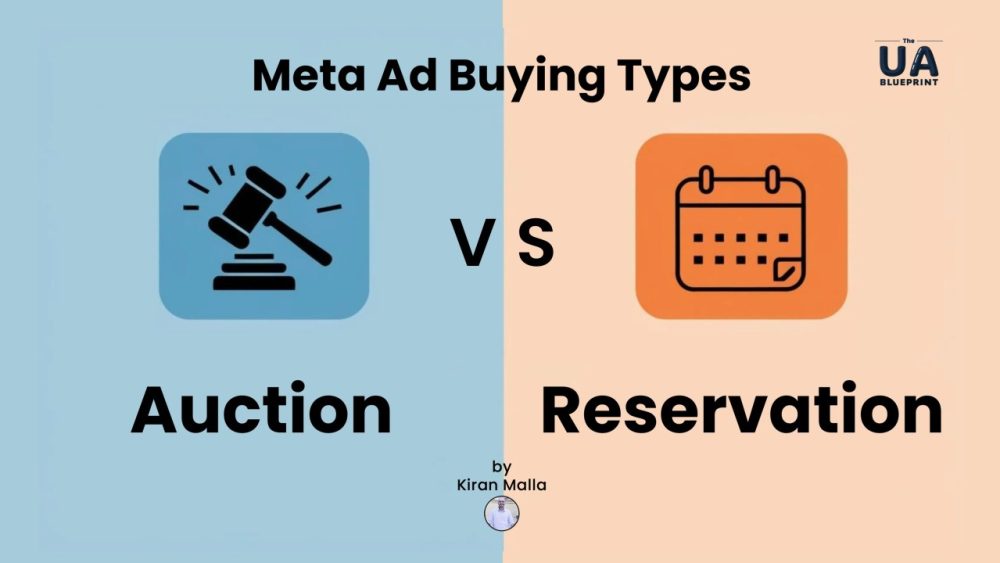 Meta Ad Buying Types

The
UA
BLUEPRINT

V S

Auction

Reservation

by
Kiran Malla